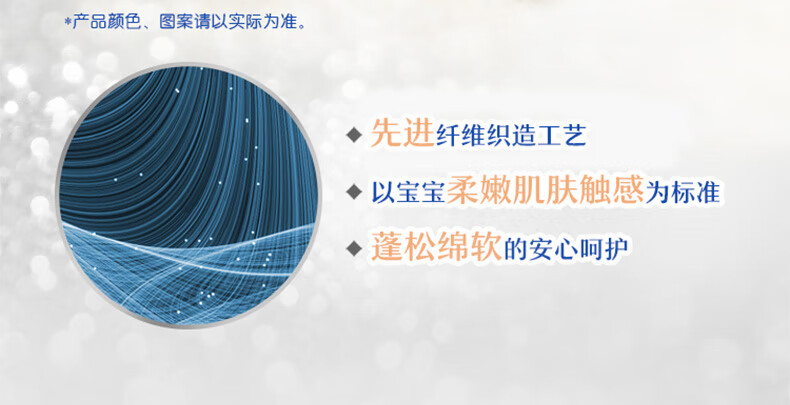 *产品颜色、图案请以实际为准。

◆ 先进纤维织造工艺

◆ 以宝宝柔嫩肌肤触感为标准

◆ 蓬松绵软的安心呵护